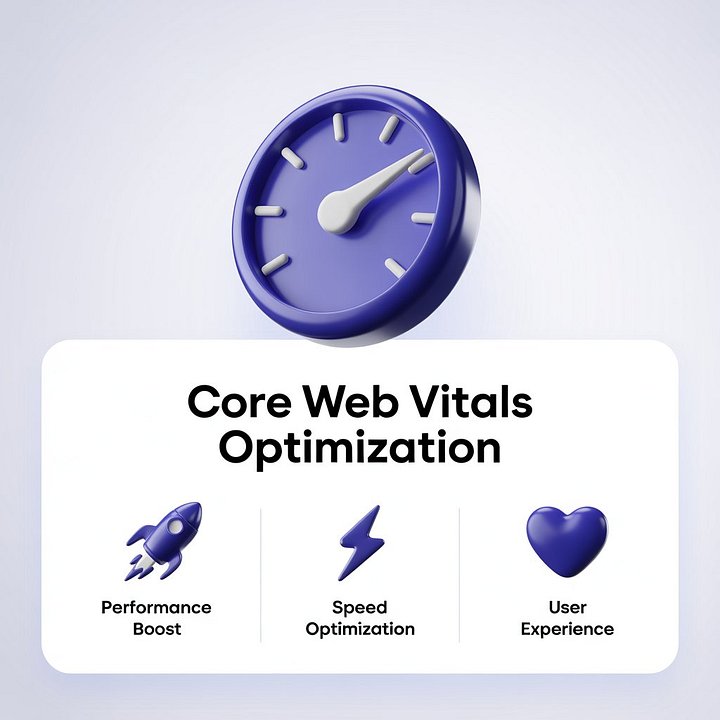 Core Web Vitals Optimization

Performance Boost

Speed Optimization

User Experience